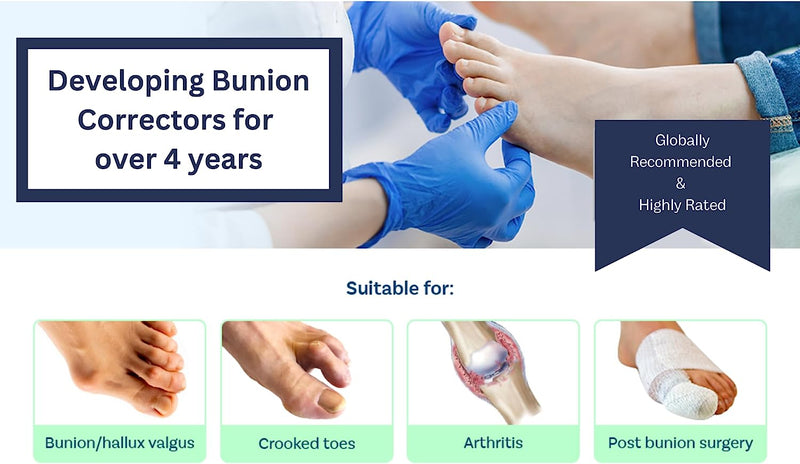 Developing Bunion Correctors for over 4 years

Globally Recommended & Highly Rated

Suitable for:

Bunion/hallux valgus

Crooked toes

Arthritis

Post bunion surgery